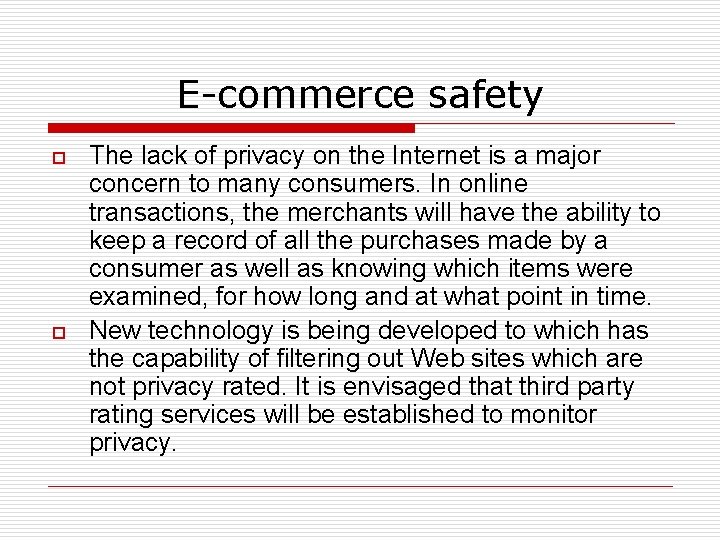 E-commerce safety

The lack of privacy on the Internet is a major concern to many consumers. In online transactions, the merchants will have the ability to keep a record of all the purchases made by a consumer as well as knowing which items were examined, for how long and at what point in time.

New technology is being developed to which has the capability of filtering out Web sites which are not privacy rated. It is envisaged that third party rating services will be established to monitor privacy.